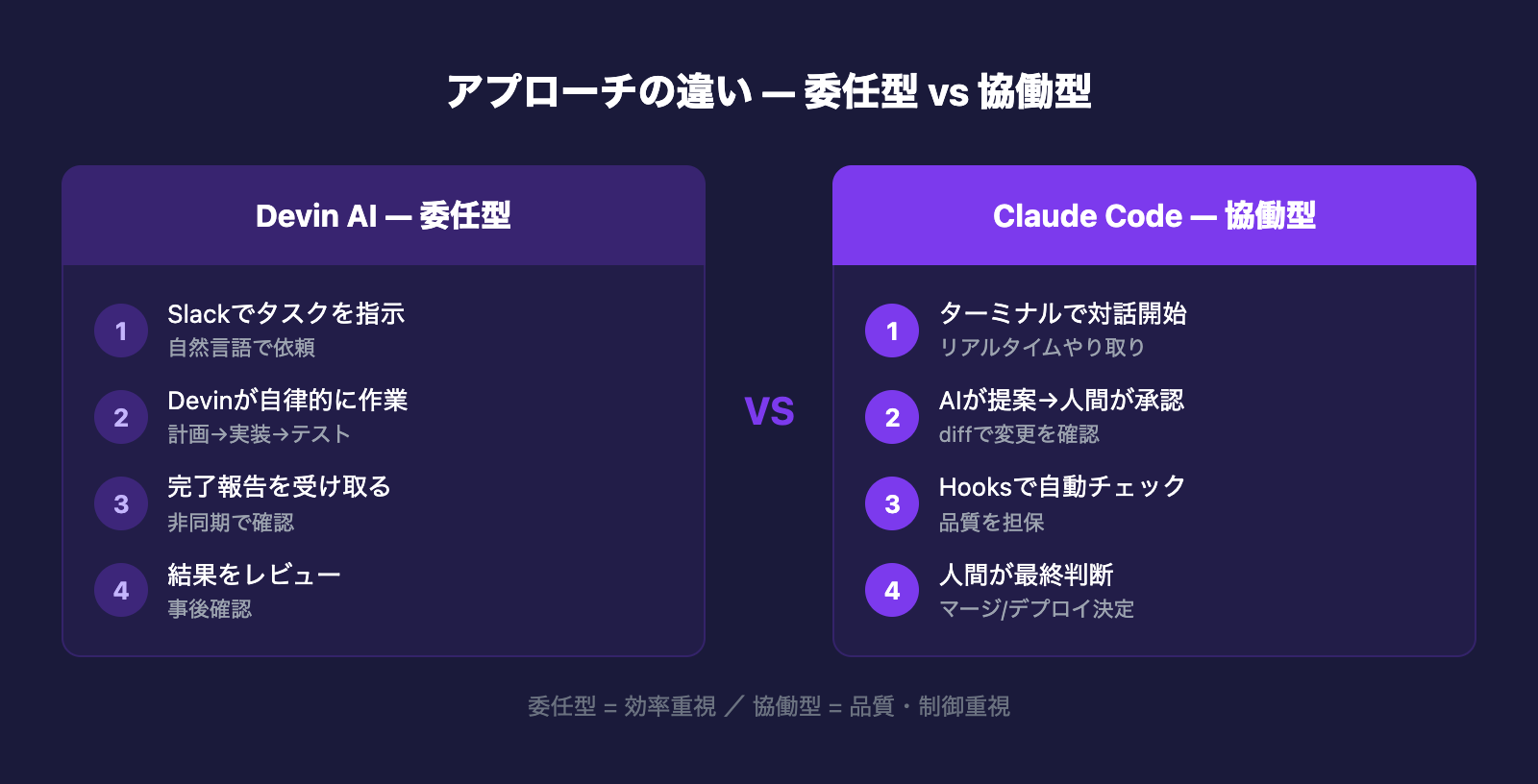 アプローチの違い — 委任型 vs 協働型

Devin AI — 委任型

1 Slackでタスクを指示
自然言語で依頼

2 Devinが自律的に作業
計画→実装→テスト

3 完了報告を受け取る
非同期で確認

4 結果をレビュー
事後確認

VS

Claude Code — 協働型

1 ターミナルで対話開始
リアルタイムやり取り

2 AIが提案→人間が承認
diffで変更を確認

3 Hooksで自動チェック
品質を担保

4 人間が最終判断
マージ/デプロイ決定

委任型 = 効率重視 ／ 協働型 = 品質・制御重視